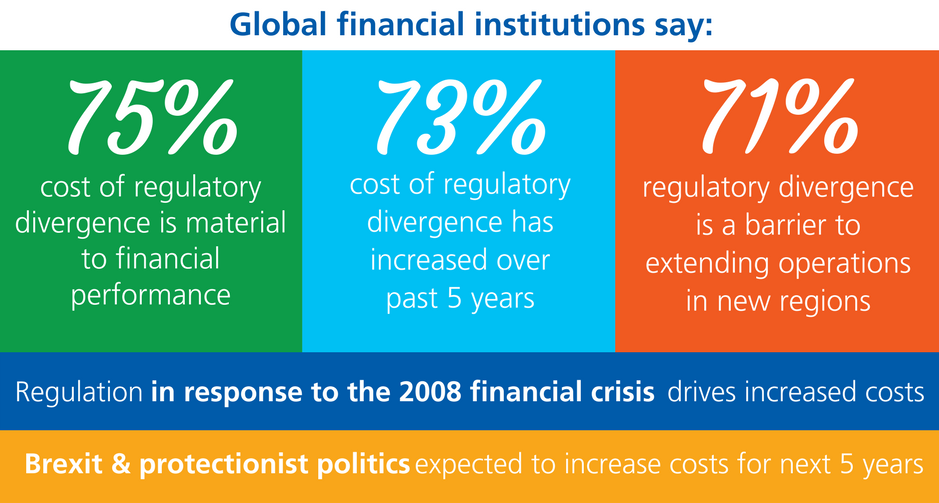 Global financial institutions say:

75%
cost of regulatory divergence is material to financial performance

73%
cost of regulatory divergence has increased over past 5 years

71%
regulatory divergence is a barrier to extending operations in new regions

Regulation in response to the 2008 financial crisis drives increased costs

Brexit & protectionist politics expected to increase costs for next 5 years